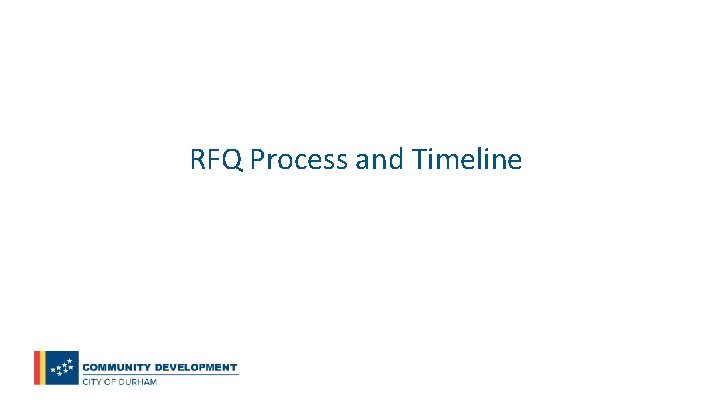 RFQ Process and Timeline

COMMUNITY DEVELOPMENT
CITY OF DURHAM